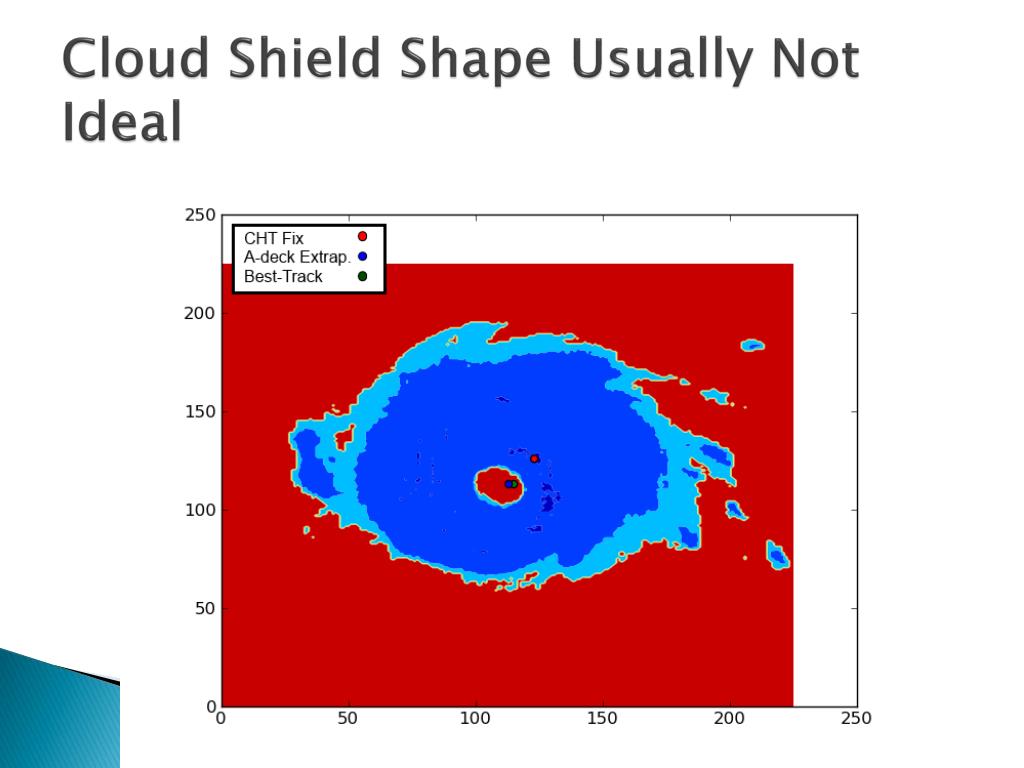 Cloud Shield Shape Usually Not Ideal

CHT Fix
A-deck Extrap.
Best-Track

250
200
150
100
50
0

0
50
100
150
200
250